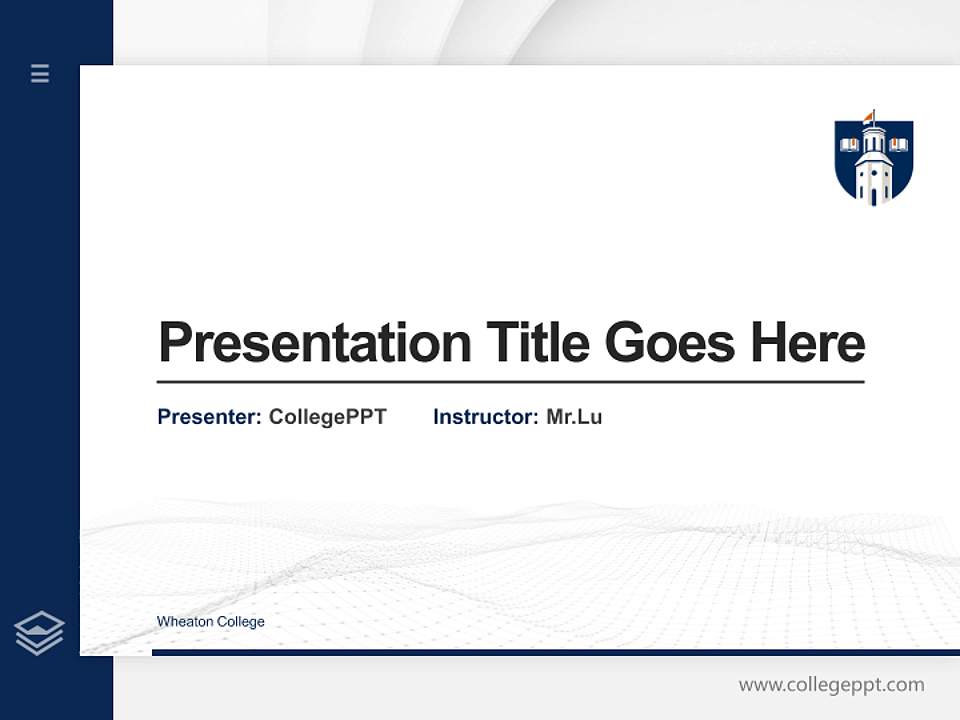 Presentation Title Goes Here

Presenter: CollegePPT Instructor: Mr.Lu

Wheaton College

www.collegeppt.com